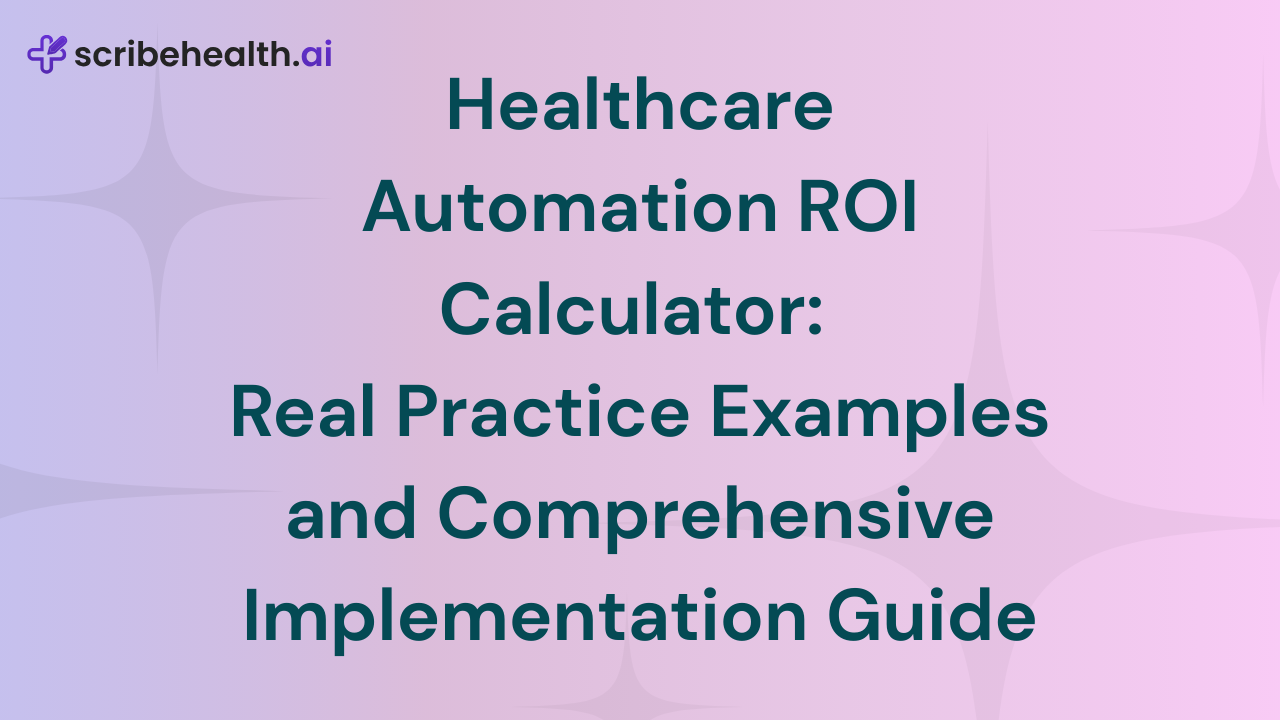 scribehealth.ai

Healthcare Automation ROI Calculator: Real Practice Examples and Comprehensive Implementation Guide